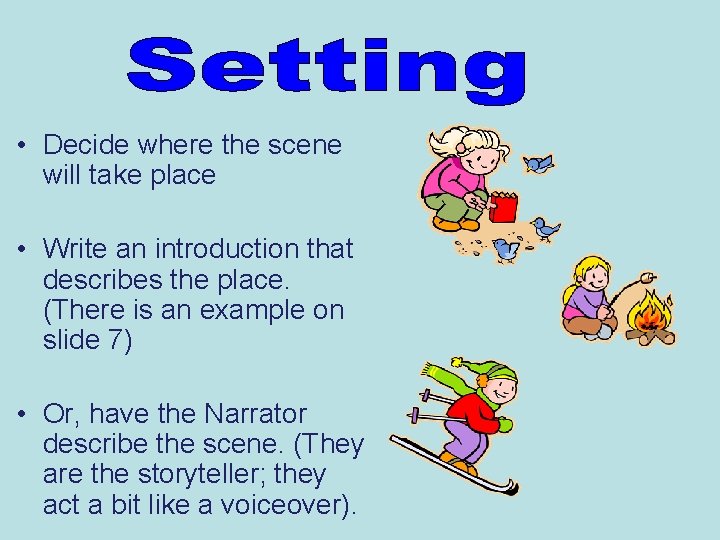 Setting

• Decide where the scene will take place

• Write an introduction that describes the place. (There is an example on slide 7)

• Or, have the Narrator describe the scene. (They are the storyteller; they act a bit like a voiceover).